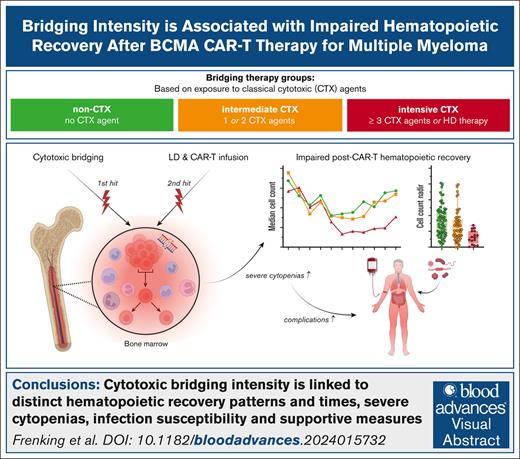 Bridging Intensity is Associated with Impaired Hematopoietic Recovery After BCMA CAR-T Therapy for Multiple Myeloma

Bridging therapy groups:
Based on exposure to classical cytotoxic (CTX) agents

non-CTX
no CTX agent

intermediate CTX
1 or 2 CTX agents

intensive CTX
≥ 3 CTX agents or HD therapy

Cytotoxic bridging

LD & CAR-T infusion

1st hit

2nd hit

Bone marrow

Impaired post-CAR-T hematopoietic recovery

Median cell count

Cell count nadir

severe cytopenias ↑

complications ↑

Conclusions: Cytotoxic bridging intensity is linked to distinct hematopoietic recovery patterns and times, severe cytopenias, infection susceptibility and supportive measures

Frenking et al. DOI: 10.1182/bloodadvances.2024015732

blood advances Visual Abstract